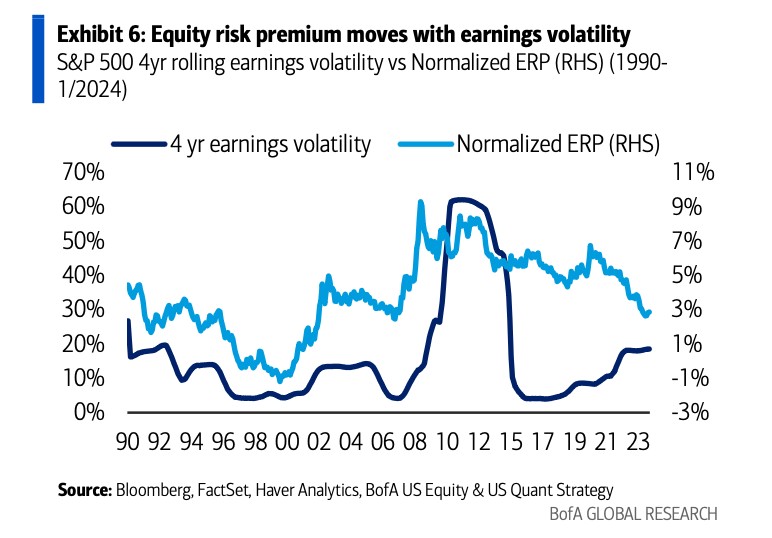 Exhibit 6: Equity risk premium moves with earnings volatility
S&P 500 4yr rolling earnings volatility vs Normalized ERP (RHS) (1990-1/2024)

4 yr earnings volatility
Normalized ERP (RHS)

70%
60%
50%
40%
30%
20%
10%
0%

11%
9%
7%
5%
3%
1%
-1%
-3%

90 92 94 96 98 00 02 04 06 08 10 12 15 17 19 21 23

Source: Bloomberg, FactSet, Haver Analytics, BofA US Equity & US Quant Strategy

BofA GLOBAL RESEARCH